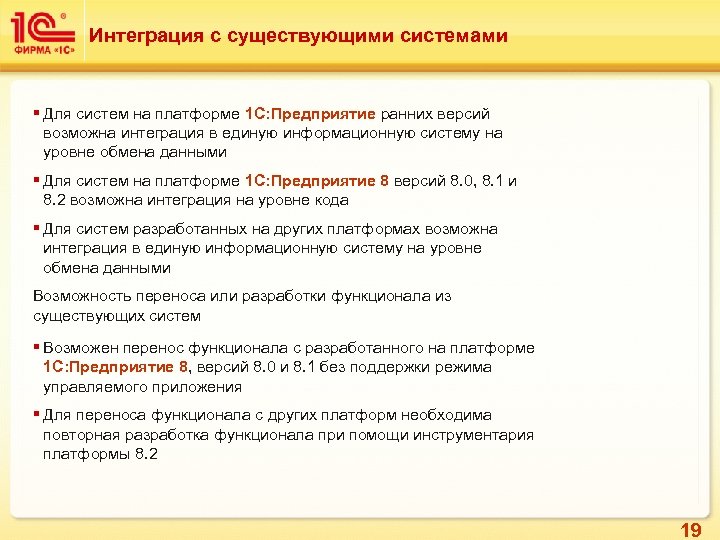 1С®
ФИРМА «1С»

Интеграция с существующими системами

▪ Для систем на платформе 1С:Предприятие ранних версий возможна интеграция в единую информационную систему на уровне обмена данными

▪ Для систем на платформе 1С:Предприятие 8 версий 8.0, 8.1 и 8.2 возможна интеграция на уровне кода

▪ Для систем разработанных на других платформах возможна интеграция в единую информационную систему на уровне обмена данными

Возможность переноса или разработки функционала из существующих систем

▪ Возможен перенос функционала с разработанного на платформе 1С:Предприятие 8, версий 8.0 и 8.1 без поддержки режима управляемого приложения

▪ Для переноса функционала с других платформ необходима повторная разработка функционала при помощи инструментария платформы 8.2

19